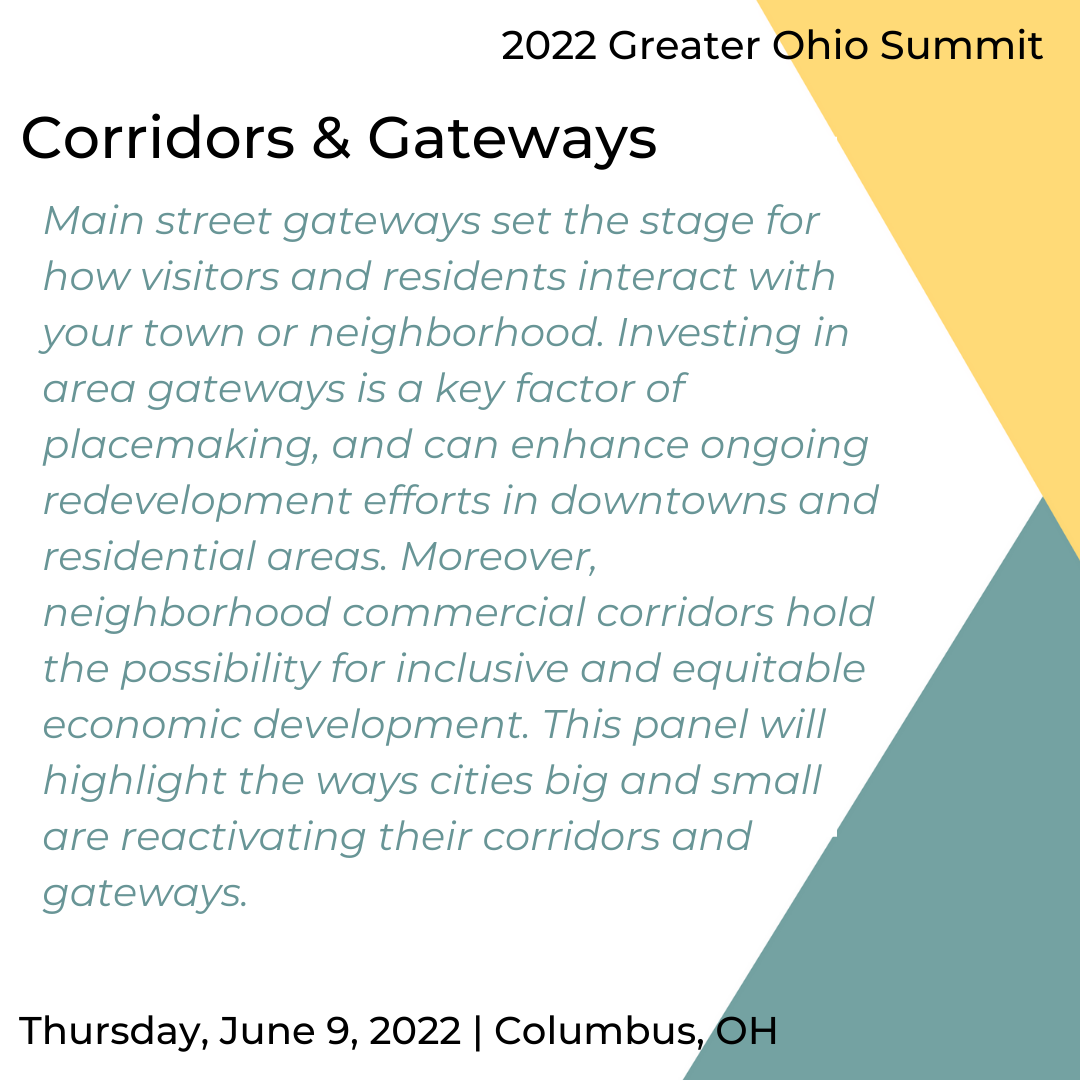 2022 Greater Ohio Summit

Corridors & Gateways

Main street gateways set the stage for how visitors and residents interact with your town or neighborhood. Investing in area gateways is a key factor of placemaking, and can enhance ongoing redevelopment efforts in downtowns and residential areas. Moreover, neighborhood commercial corridors hold the possibility for inclusive and equitable economic development. This panel will highlight the ways cities big and small are reactivating their corridors and gateways.

Thursday, June 9, 2022 | Columbus, OH